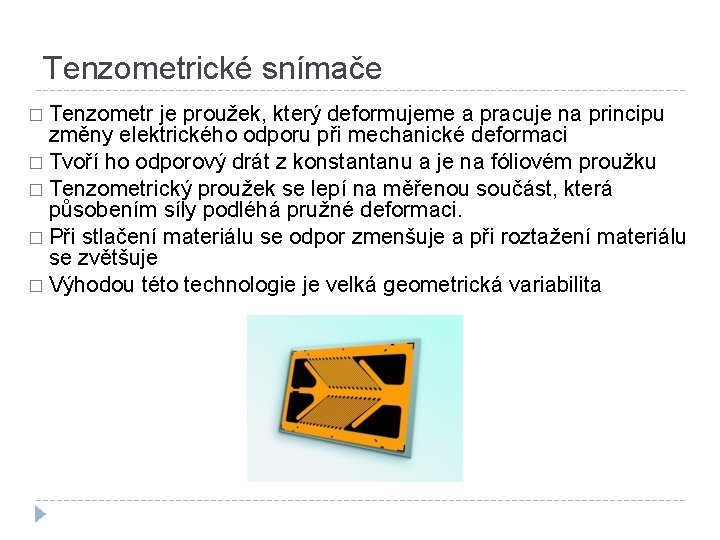 Tenzometrické snímače

□ Tenzometr je proužek, který deformujeme a pracuje na principu změny elektrického odporu při mechanické deformaci
□ Tvoří ho odporový drát z konstantanu a je na fóliovém proužku
□ Tenzometrický proužek se lepí na měřenou součást, která působením síly podléhá pružné deformaci.
□ Při stlačení materiálu se odpor zmenšuje a při roztažení materiálu se zvětšuje
□ Výhodou této technologie je velká geometrická variabilita